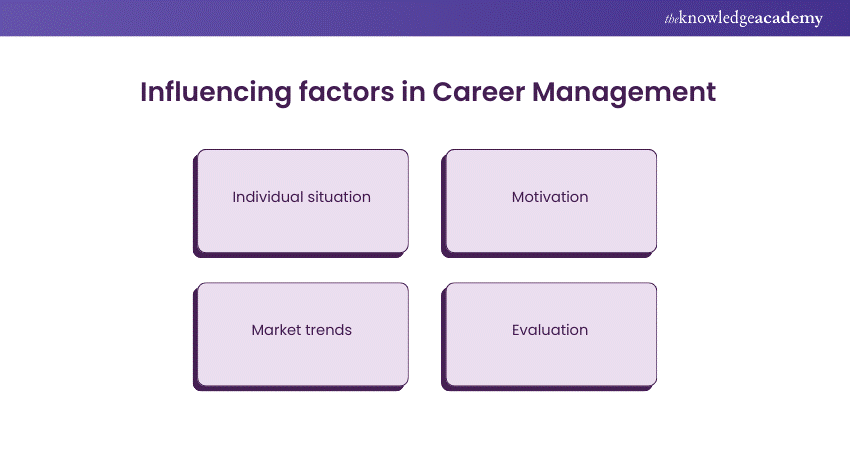 theknowledgeacademy

Influencing factors in Career Management

Individual situation

Motivation

Market trends

Evaluation